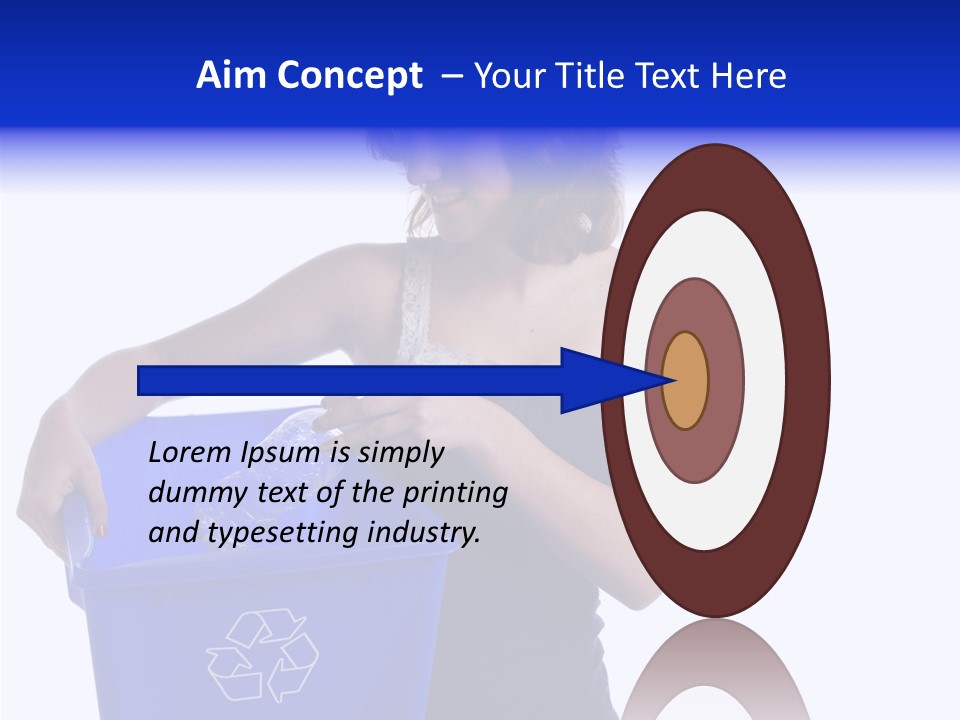 Aim Concept – Your Title Text Here

Lorem Ipsum is simply dummy text of the printing and typesetting industry.